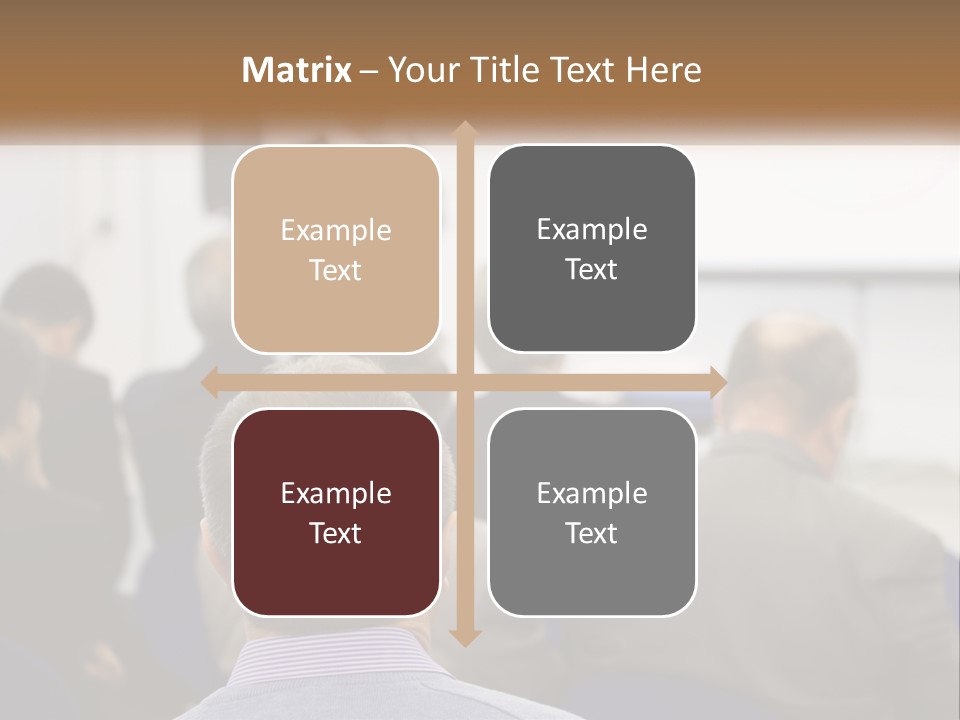 Matrix – Your Title Text Here

Example Text

Example Text

Example Text

Example Text